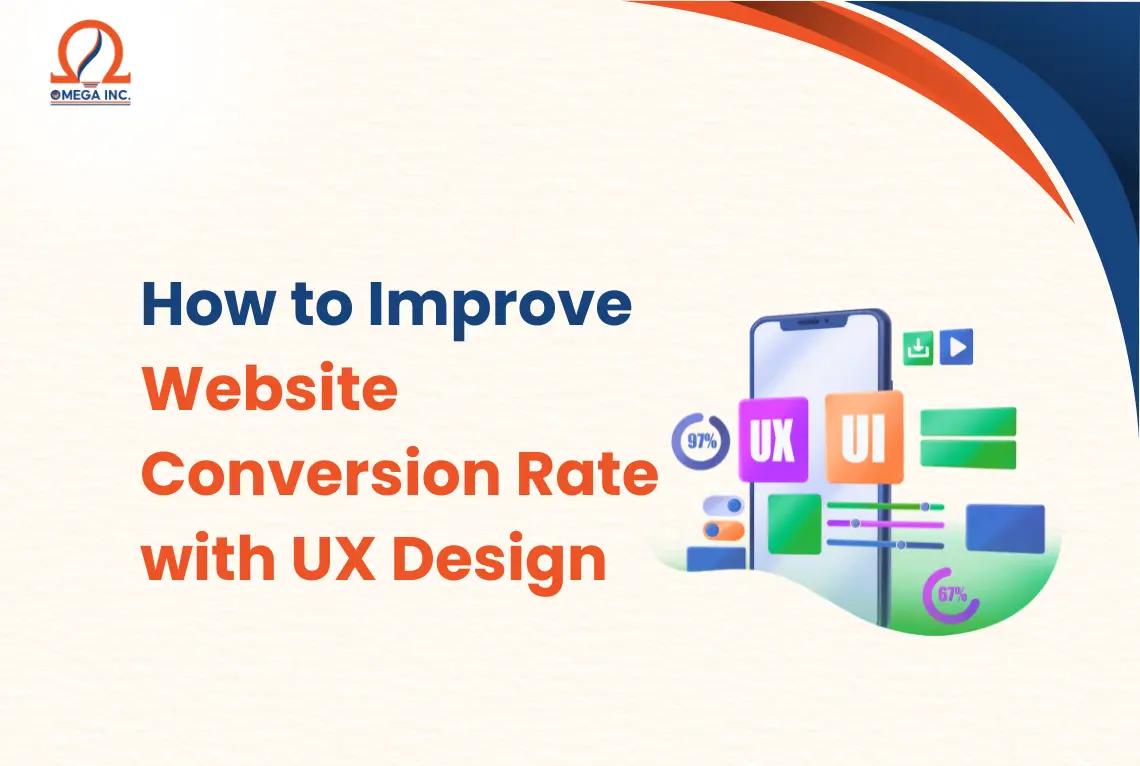 OMEGA INC.

How to Improve Website Conversion Rate with UX Design

97%

UX

UI

67%